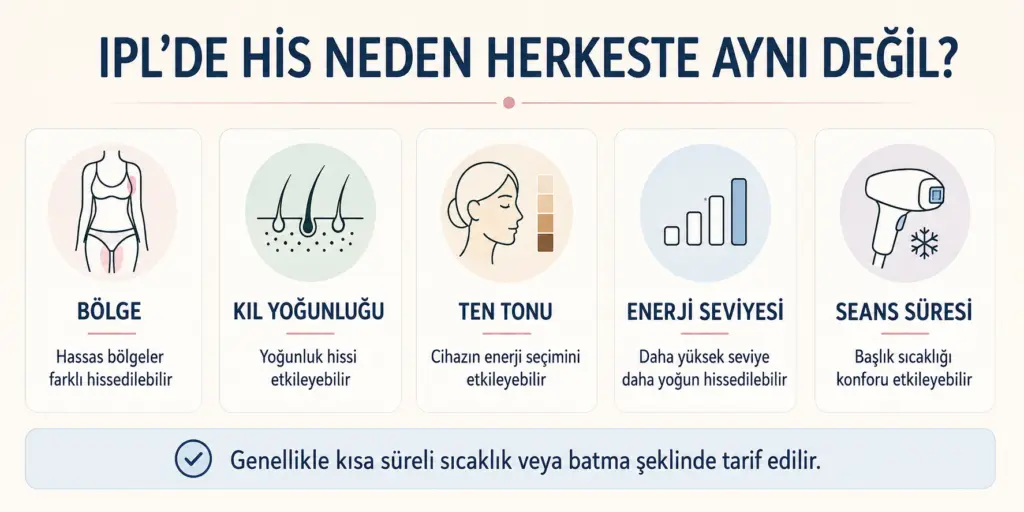 IPL'DE HİS NEDEN HERKESTE AYNI DEĞİL?

BÖLGE
Hassas bölgeler farklı hissedilebilir

KIL YOĞUNLUĞU
Yoğunluk hissi etkileyebilir

TEN TONU
Cihazın enerji seçimini etkileyebilir

ENERJİ SEVİYESİ
Daha yüksek seviye daha yoğun hissedilebilir

SEANS SÜRESİ
Başlık sıcaklığı konforu etkileyebilir

Genellikle kısa süreli sıcaklık veya batma şeklinde tarif edilir.